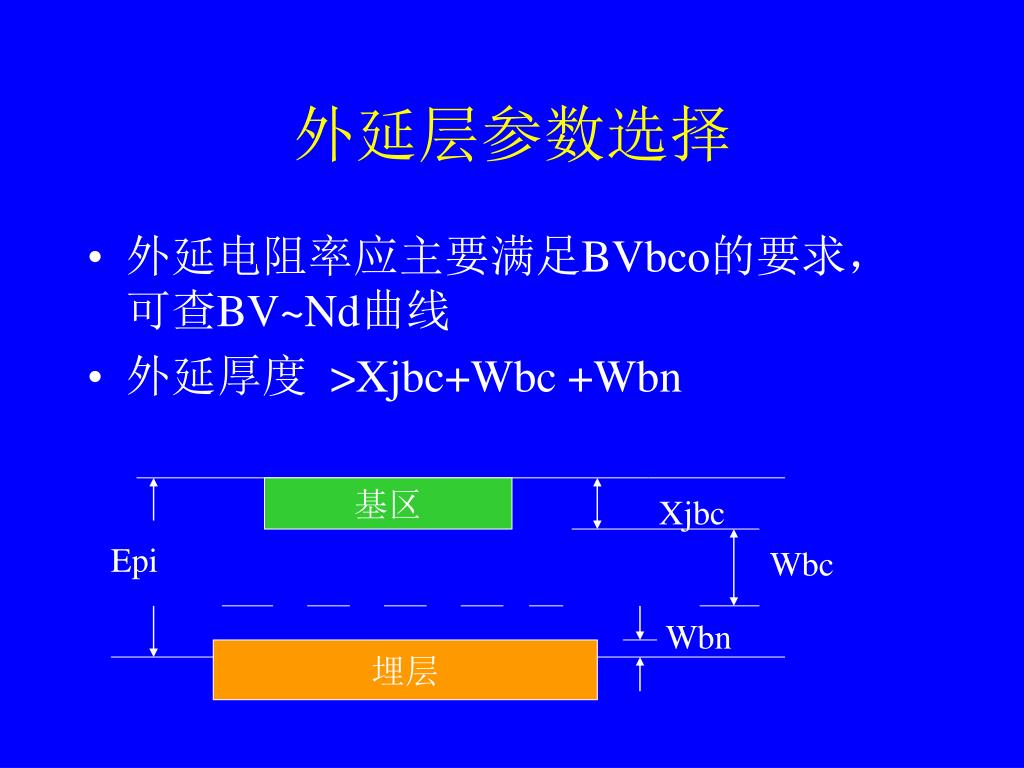 外延层参数选择

• 外延电阻率应主要满足BVbco的要求，可查BV~Nd曲线
• 外延厚度 >Xjbc+Wbc +Wbn

基区
Xjbc
Epi
Wbc
Wbn
埋层